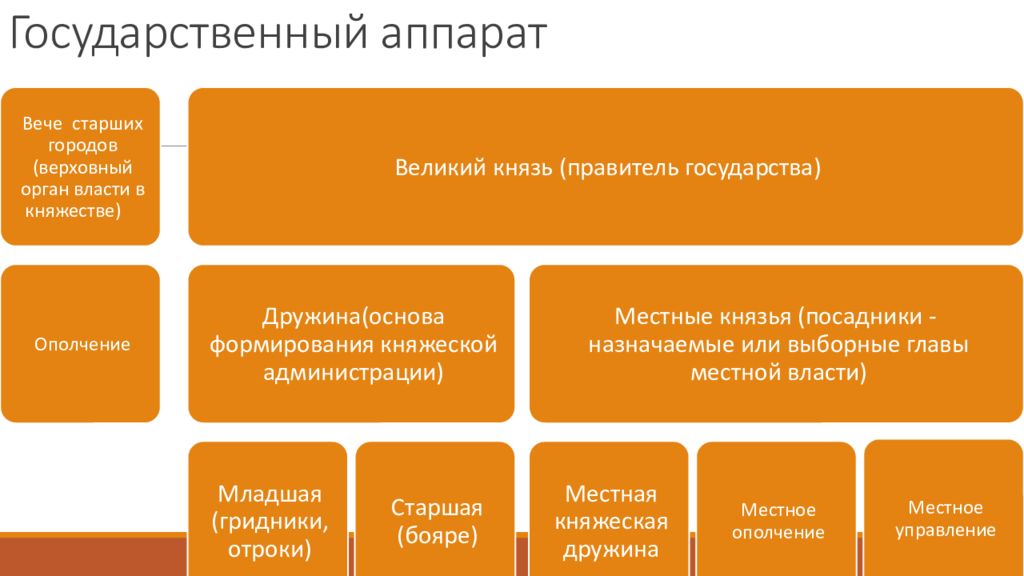 Государственный аппарат

Вече старших городов (верховный орган власти в княжестве)

Великий князь (правитель государства)

Ополчение

Дружина(основа формирования княжеской администрации)

Местные князья (посадники - назначаемые или выборные главы местной власти)

Младшая (гридники, отроки)

Старшая (бояре)

Местная княжеская дружина

Местное ополчение

Местное управление